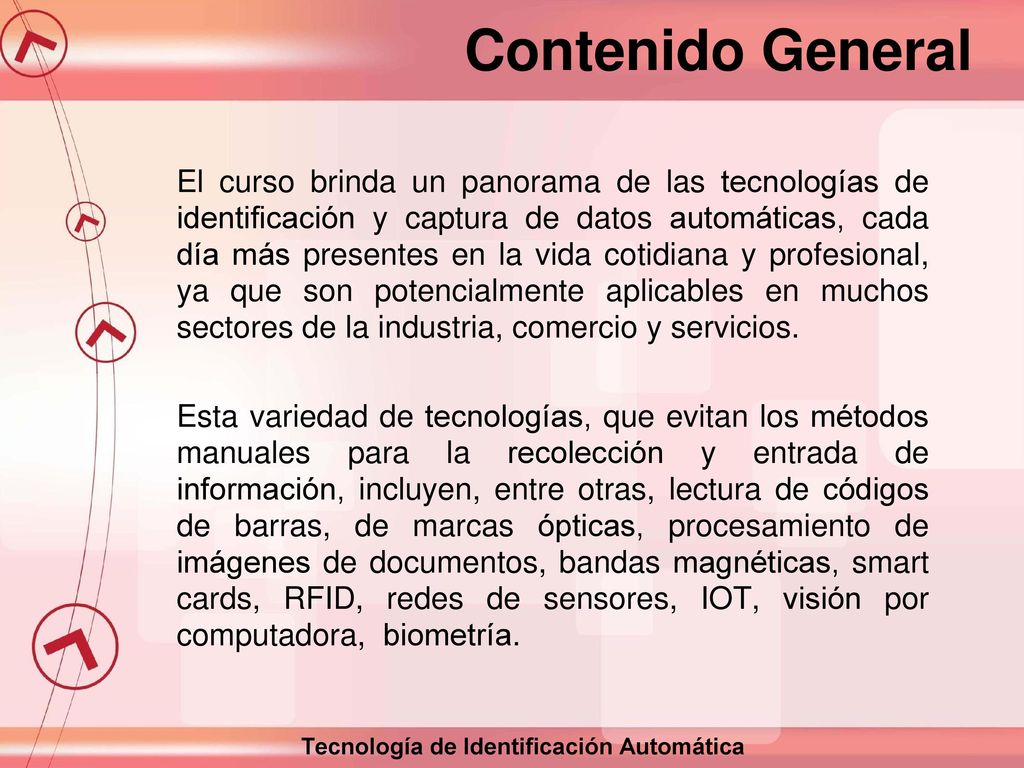 Contenido General

El curso brinda un panorama de las tecnologías de identificación y captura de datos automáticas, cada día más presentes en la vida cotidiana y profesional, ya que son potencialmente aplicables en muchos sectores de la industria, comercio y servicios.

Esta variedad de tecnologías, que evitan los métodos manuales para la recolección y entrada de información, incluyen, entre otras, lectura de códigos de barras, de marcas ópticas, procesamiento de imágenes de documentos, bandas magnéticas, smart cards, RFID, redes de sensores, IOT, visión por computadora, biometría.

Tecnología de Identificación Automática